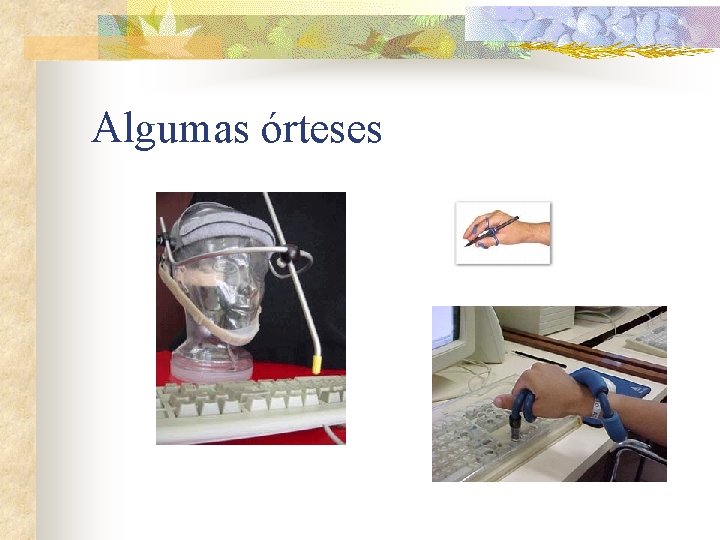 Algumas órteses